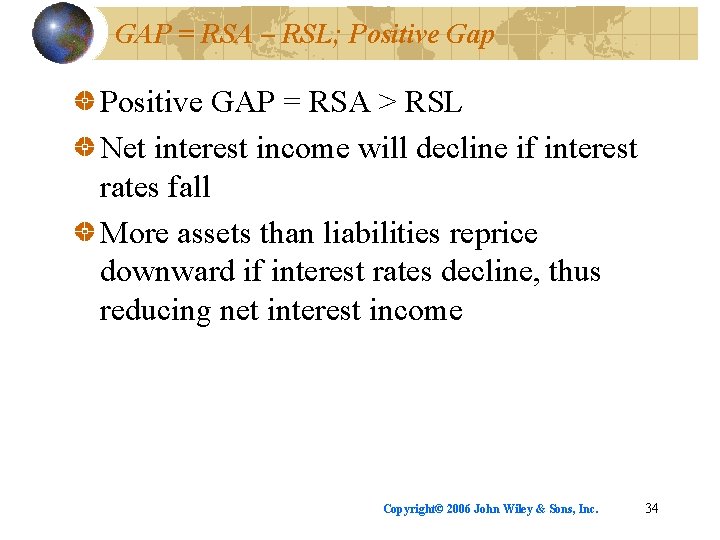 GAP = RSA – RSL; Positive Gap

Positive GAP = RSA > RSL

Net interest income will decline if interest rates fall

More assets than liabilities reprice downward if interest rates decline, thus reducing net interest income

Copyright© 2006 John Wiley & Sons, Inc.

34